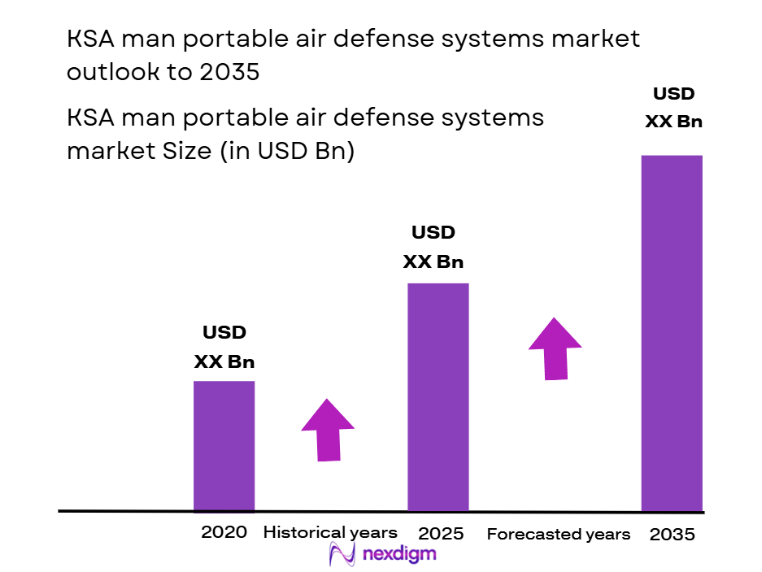 KSA man portable air defense systems market outlook to 2035

KSA man portable air defense systems market Size (in USD Bn)

USD XX Bn

USD XX Bn

USD XX Bn

2020 Historical years 2025 Forecasted years 2035

nexdigm